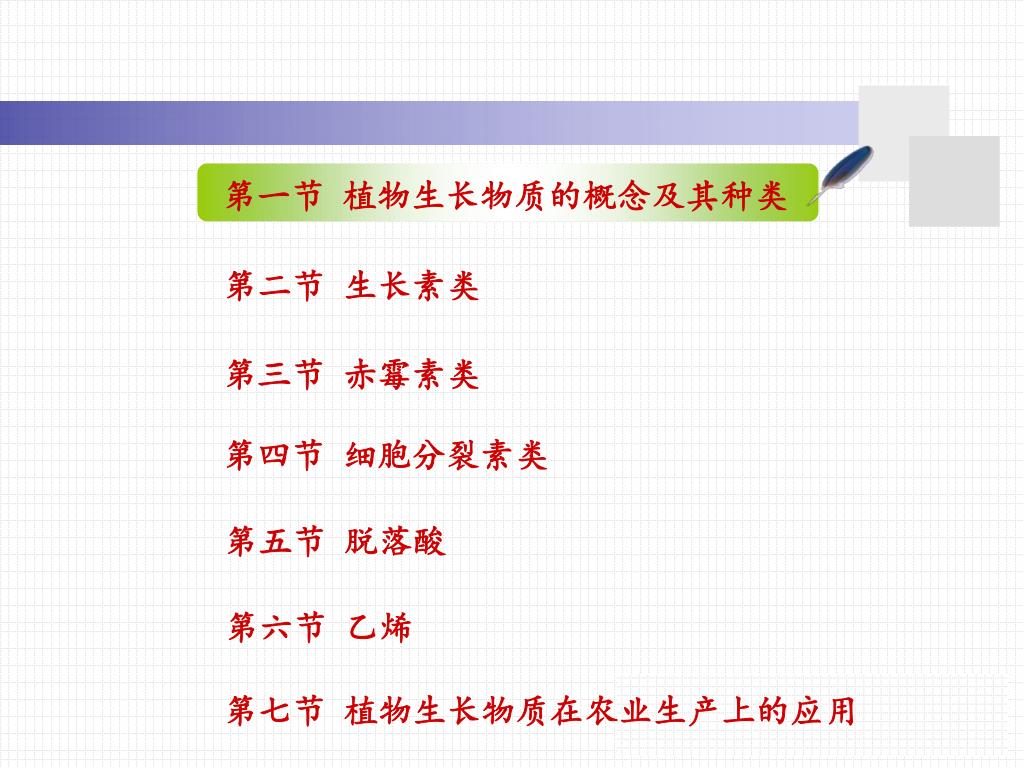 第一节 植物生长物质的概念及其种类

第二节 生长素类

第三节 赤霉素类

第四节 细胞分裂素类

第五节 脱落酸

第六节 乙烯

第七节 植物生长物质在农业生产上的应用